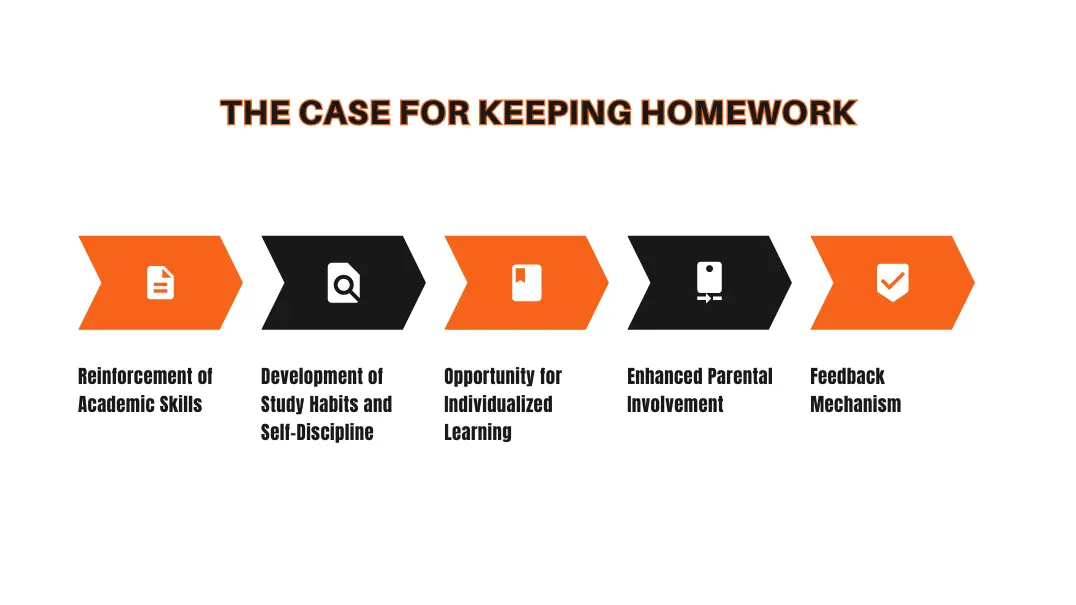 THE CASE FOR KEEPING HOMEWORK

Reinforcement of Academic Skills

Development of Study Habits and Self-Discipline

Opportunity for Individualized Learning

Enhanced Parental Involvement

Feedback Mechanism